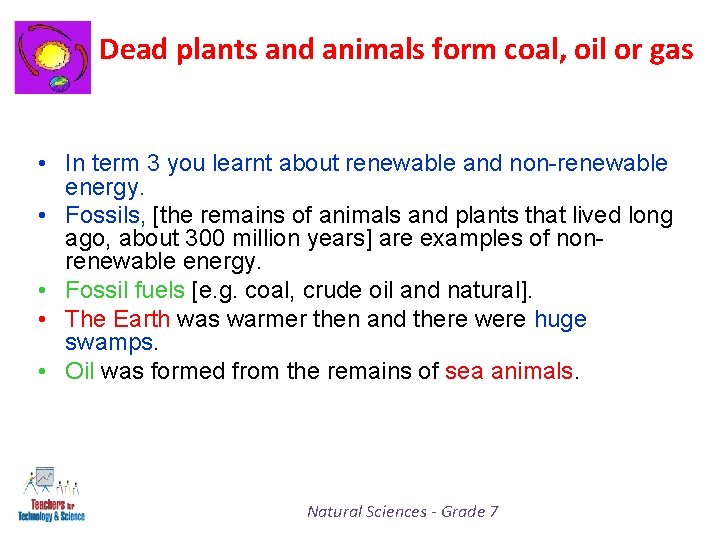 Dead plants and animals form coal, oil or gas

• In term 3 you learnt about renewable and non-renewable energy.
• Fossils, [the remains of animals and plants that lived long ago, about 300 million years] are examples of non-renewable energy.
• Fossil fuels [e.g. coal, crude oil and natural].
• The Earth was warmer then and there were huge swamps.
• Oil was formed from the remains of sea animals.

Teachers for Technology & Science

Natural Sciences - Grade 7